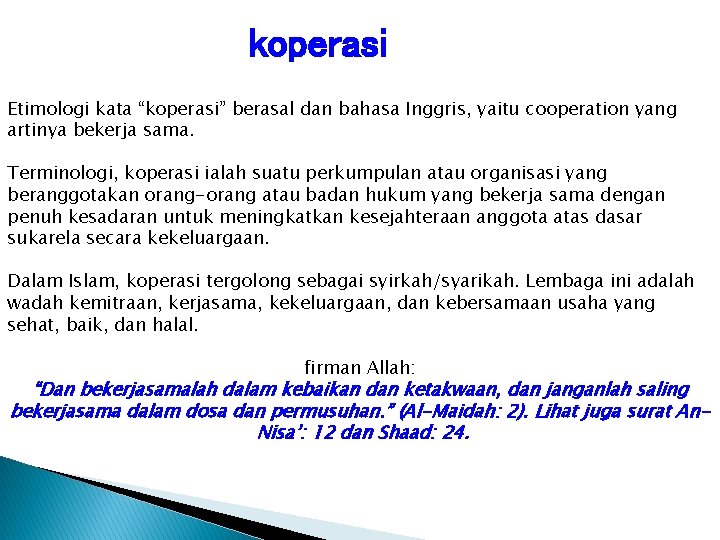 koperasi

Etimologi kata “koperasi” berasal dan bahasa Inggris, yaitu cooperation yang artinya bekerja sama.

Terminologi, koperasi ialah suatu perkumpulan atau organisasi yang beranggotakan orang-orang atau badan hukum yang bekerja sama dengan penuh kesadaran untuk meningkatkan kesejahteraan anggota atas dasar sukarela secara kekeluargaan.

Dalam Islam, koperasi tergolong sebagai syirkah/syarikah. Lembaga ini adalah wadah kemitraan, kerjasama, kekeluargaan, dan kebersamaan usaha yang sehat, baik, dan halal.

firman Allah:
“Dan bekerjasamalah dalam kebaikan dan ketakwaan, dan janganlah saling bekerjasama dalam dosa dan permusuhan.” (Al-Maidah: 2). Lihat juga surat An-Nisa’: 12 dan Shaad: 24.